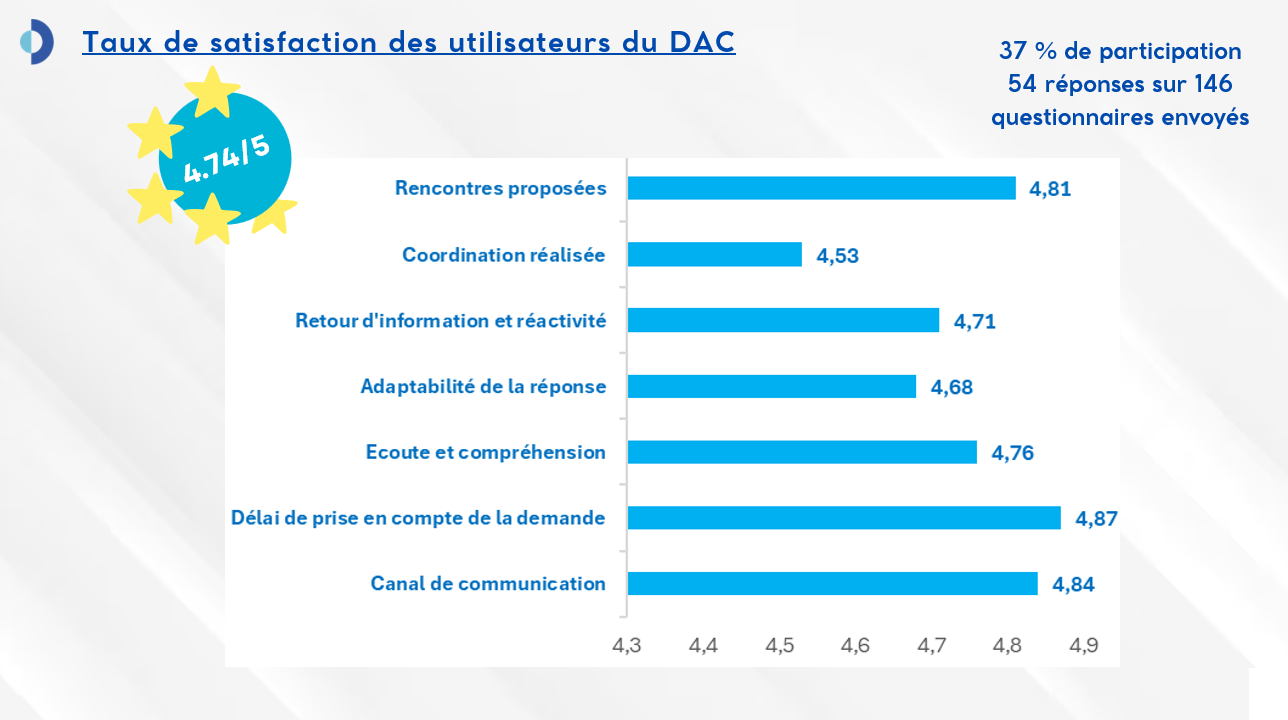 Taux de satisfaction des utilisateurs du DAC

37 % de participation
54 réponses sur 146
questionnaires envoyés

4.74/5

Rencontres proposées 4,81
Coordination réalisée 4,53
Retour d'information et réactivité 4,71
Adaptabilité de la réponse 4,68
Ecoute et compréhension 4,76
Délai de prise en compte de la demande 4,87
Canal de communication 4,84

4,3 4,4 4,5 4,6 4,7 4,8 4,9